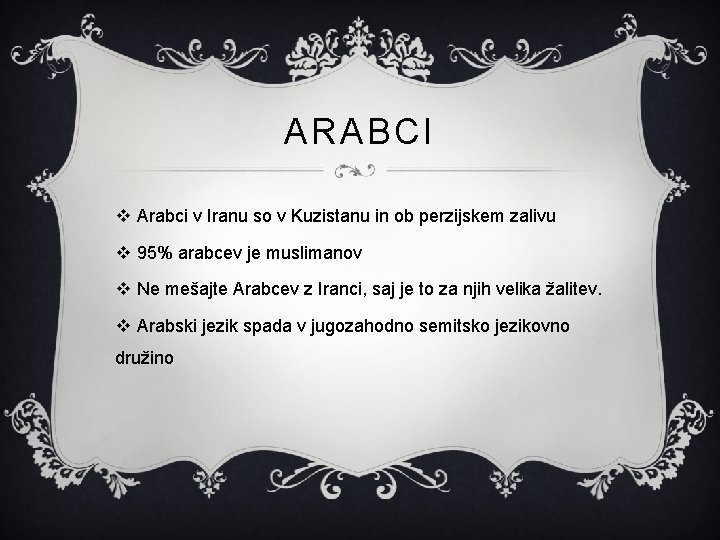 ARABCI

❖ Arabci v Iranu so v Kuzistanu in ob perzijskem zalivu

❖ 95% arabcev je muslimanov

❖ Ne mešajte Arabcev z Iranci, saj je to za njih velika žalitev.

❖ Arabski jezik spada v jugozahodno semitsko jezikovno družino